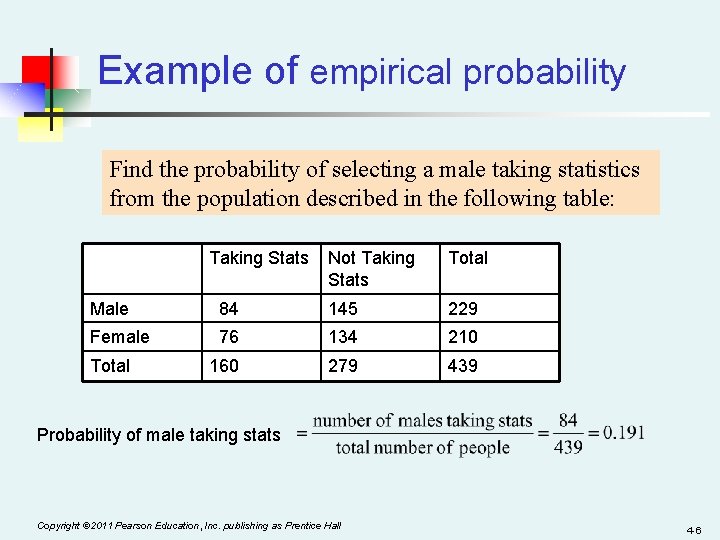 Example of empirical probability

Find the probability of selecting a male taking statistics from the population described in the following table:

| | Taking Stats | Not Taking Stats | Total |
|---|---|---|---|
| Male | 84 | 145 | 229 |
| Female | 76 | 134 | 210 |
| Total | 160 | 279 | 439 |

Probability of male taking stats $= \frac{\text{number of males taking stats}}{\text{total number of people}} = \frac{84}{439} = 0.191$

Copyright ©2011 Pearson Education, Inc. publishing as Prentice Hall

4-6